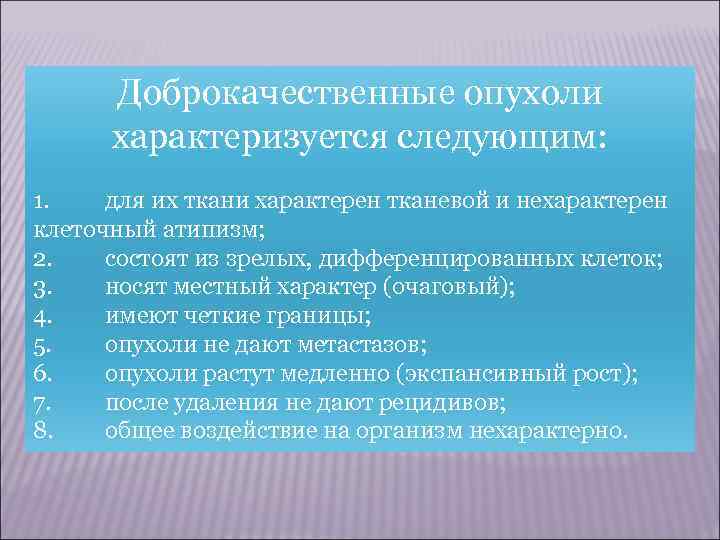 Доброкачественные опухоли характеризуется следующим:

1. для их ткани характерен тканевой и нехарактерен клеточный атипизм;
2. состоят из зрелых, дифференцированных клеток;
3. носят местный характер (очаговый);
4. имеют четкие границы;
5. опухоли не дают метастазов;
6. опухоли растут медленно (экспансивный рост);
7. после удаления не дают рецидивов;
8. общее воздействие на организм нехарактерно.